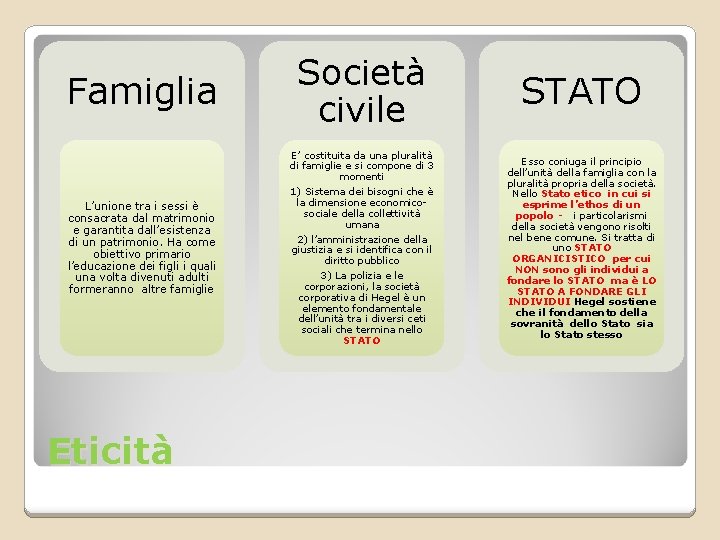 Famiglia

L'unione tra i sessi è consacrata dal matrimonio e garantita dall'esistenza di un patrimonio. Ha come obiettivo primario l'educazione dei figli i quali una volta divenuti adulti formeranno altre famiglie

Società civile

E' costituita da una pluralità di famiglie e si compone di 3 momenti

1) Sistema dei bisogni che è la dimensione economico-sociale della collettività umana

2) l'amministrazione della giustizia e si identifica con il diritto pubblico

3) La polizia e le corporazioni, la società corporativa di Hegel è un elemento fondamentale dell'unità tra i diversi ceti sociali che termina nello STATO

STATO

Esso coniuga il principio dell'unità della famiglia con la pluralità propria della società. Nello Stato etico in cui si esprime l'ethos di un popolo - i particolarismi della società vengono risolti nel bene comune. Si tratta di uno STATO ORGANICISTICO per cui NON sono gli individui a fondare lo STATO ma è LO STATO A FONDARE GLI INDIVIDUI Hegel sostiene che il fondamento della sovranità dello Stato sia lo Stato stesso

Eticità